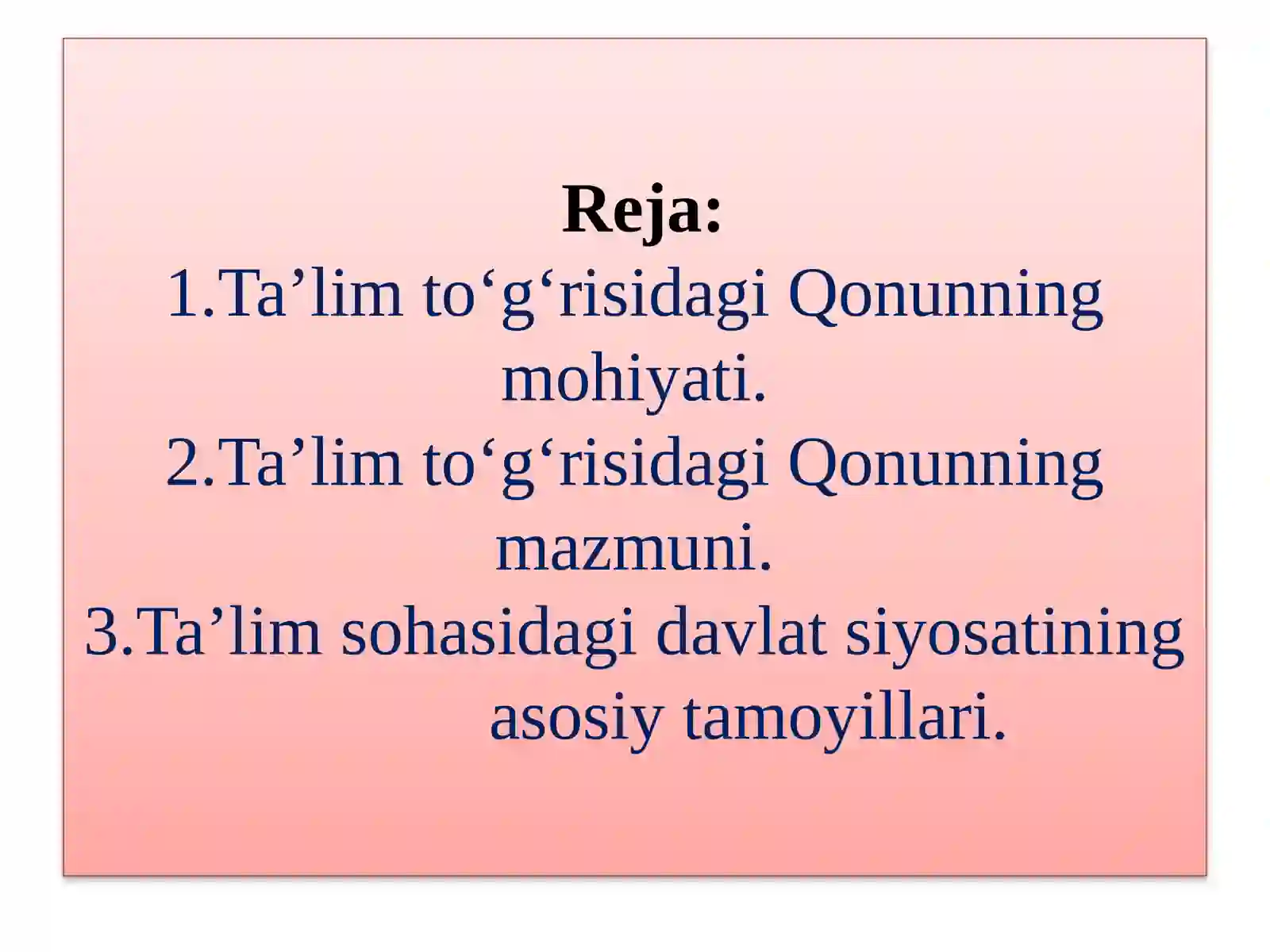 Reja:

1.Ta’lim to‘g‘risidagi Qonunning mohiyati.

2.Ta’lim to‘g‘risidagi Qonunning mazmuni.

3.Ta’lim sohasidagi davlat siyosatining asosiy tamoyillari.